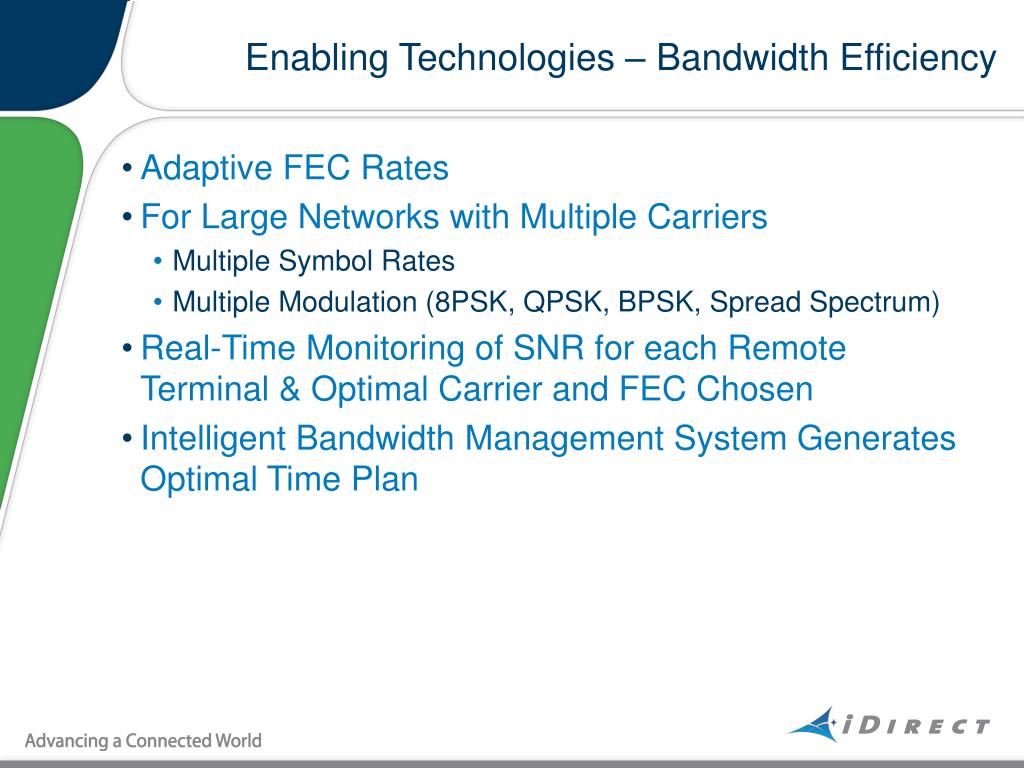 Enabling Technologies – Bandwidth Efficiency

• Adaptive FEC Rates
• For Large Networks with Multiple Carriers
  • Multiple Symbol Rates
  • Multiple Modulation (8PSK, QPSK, BPSK, Spread Spectrum)
• Real-Time Monitoring of SNR for each Remote Terminal & Optimal Carrier and FEC Chosen
• Intelligent Bandwidth Management System Generates Optimal Time Plan

Advancing a Connected World

iDIRECT